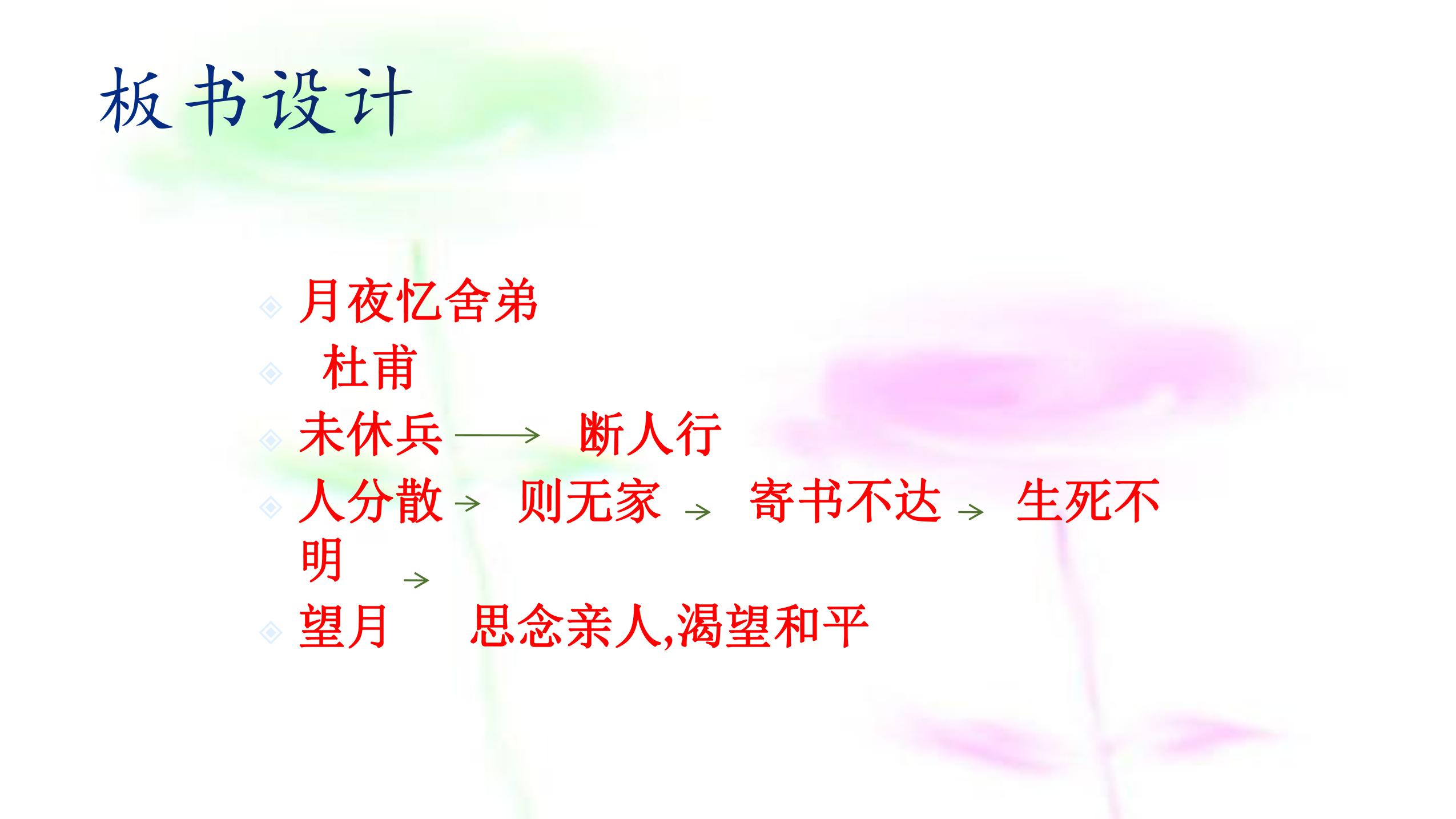 板书设计

月夜忆舍弟

杜甫

未休兵 → 断人行

人分散 → 则无家 → 寄书不达 → 生死不明 →

望月 思念亲人,渴望和平